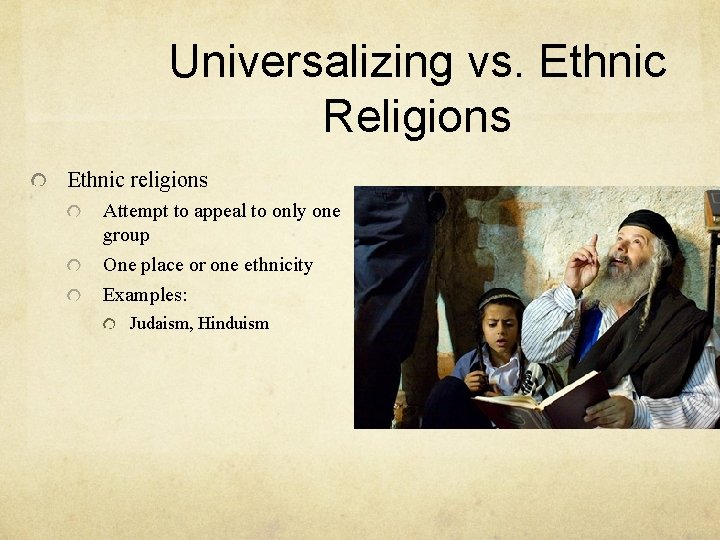 Universalizing vs. Ethnic Religions

Ethnic religions

Attempt to appeal to only one group

One place or one ethnicity

Examples:

Judaism, Hinduism